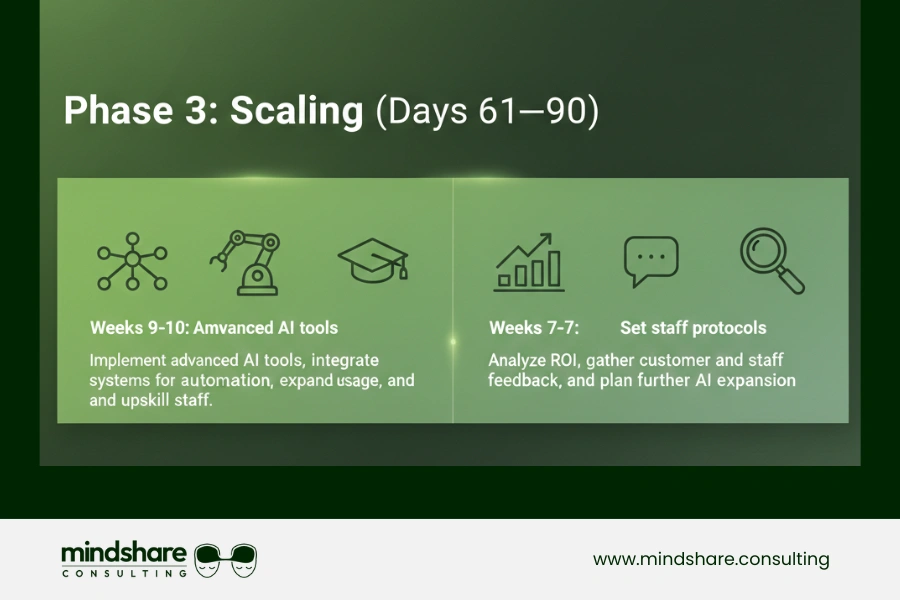 Phase 3: Scaling (Days 61—90)

Weeks 9-10: Amvanced AI tools

Implement advanced AI tools, integrate systems for automation, expand usage, and and upskill staff.

Weeks 7-7: Set staff protocols

Analyze ROI, gather customer and staff feedback, and plan further AI expansion

mindshare
CONSULTING

www.mindshare.consulting